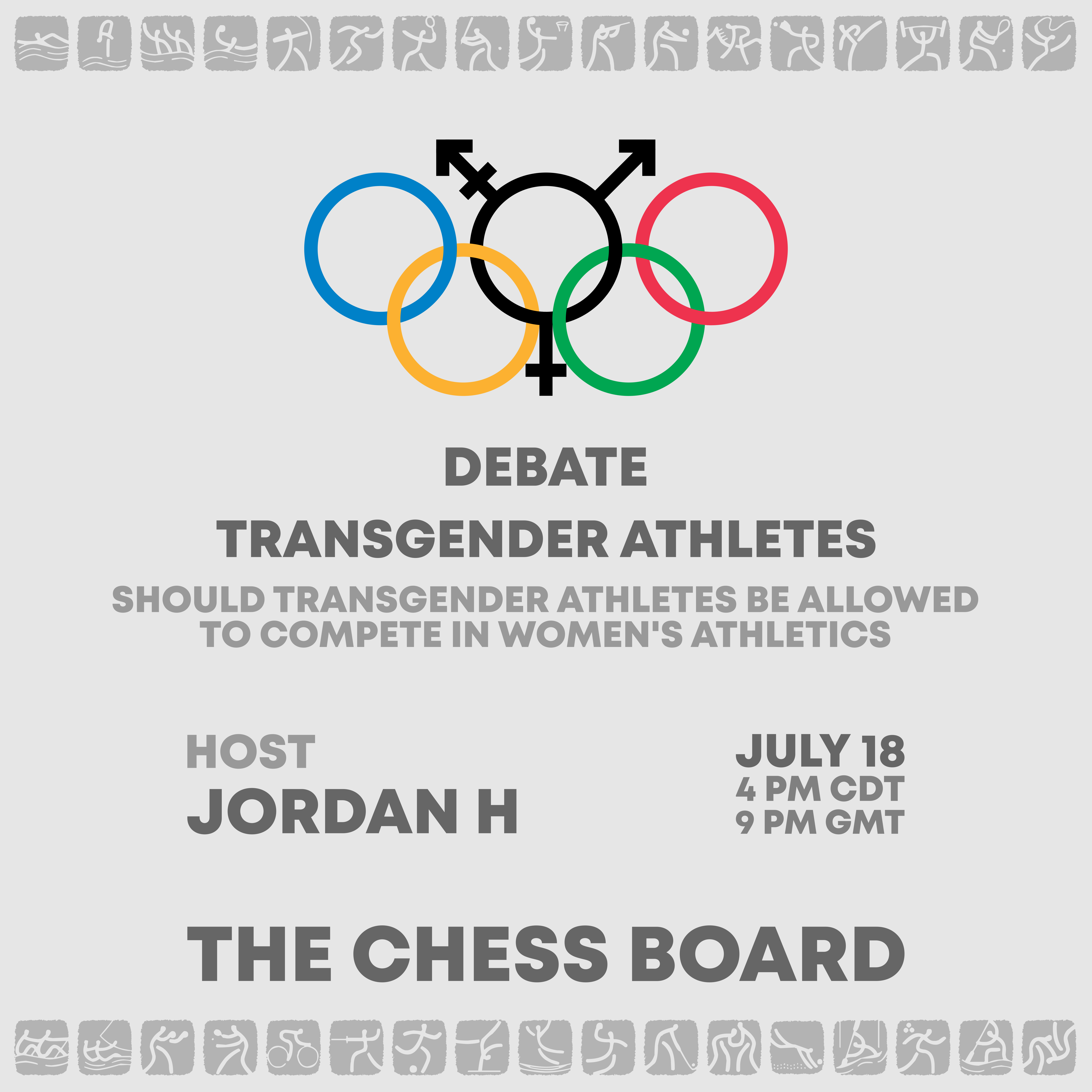 DEBATE

TRANSGENDER ATHLETES

SHOULD TRANSGENDER ATHLETES BE ALLOWED TO COMPETE IN WOMEN'S ATHLETICS

HOST
JORDAN H

JULY 18
4 PM CDT
9 PM GMT

THE CHESS BOARD